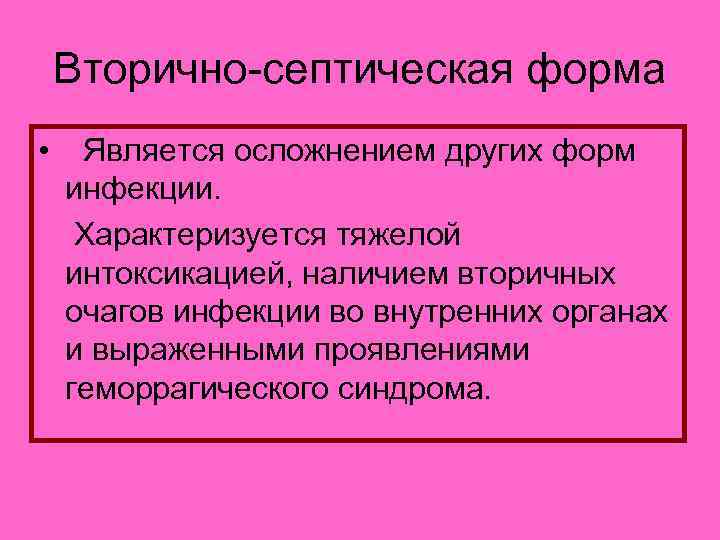 Вторично-септическая форма

• Является осложнением других форм инфекции.

Характеризуется тяжелой интоксикацией, наличием вторичных очагов инфекции во внутренних органах и выраженными проявлениями геморрагического синдрома.